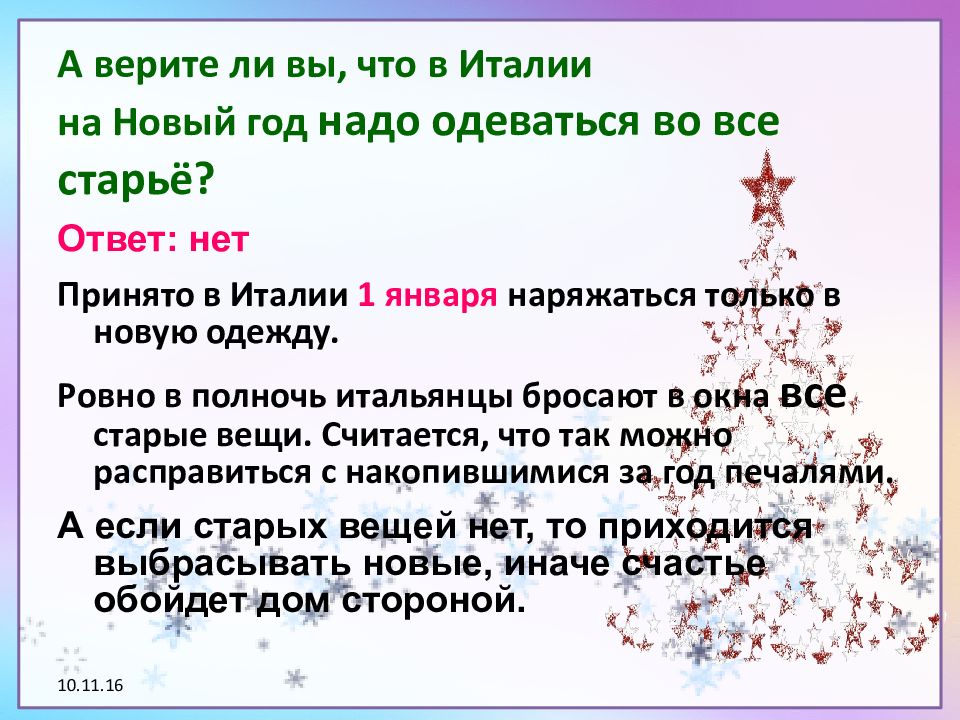 А верите ли вы, что в Италии на Новый год надо одеваться во все старьё?

Ответ: нет

Принято в Италии 1 января наряжаться только в новую одежду.

Ровно в полночь итальянцы бросают в окна все старые вещи. Считается, что так можно расправиться с накопившимися за год печалями.

А если старых вещей нет, то приходится выбрасывать новые, иначе счастье обойдет дом стороной.

10.11.16